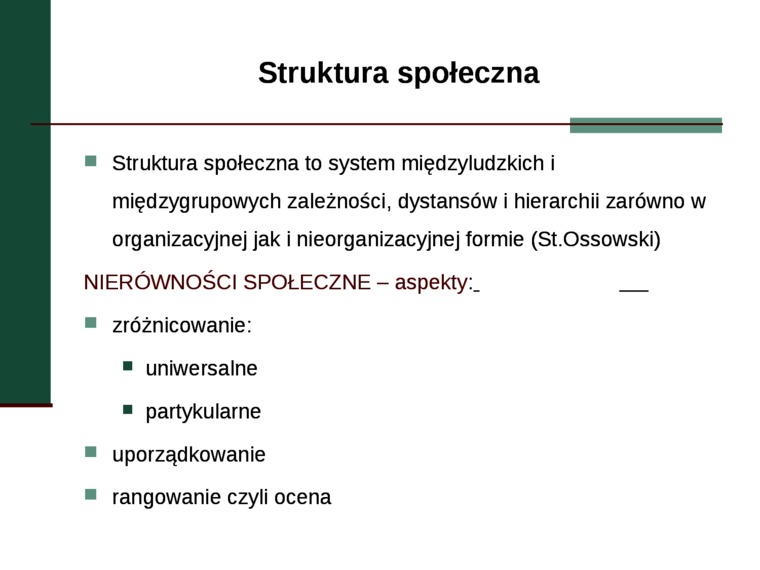 Struktura społeczna

Struktura społeczna to system międzyludzkich i międzygrupowych zależności, dystansów i hierarchii zarówno w organizacyjnej jak i nieorganizacyjnej formie (St.Ossowski)

NIERÓWNOŚCI SPOŁECZNE – aspekty:

zróżnicowanie:

uniwersalne

partykularne

uporządkowanie

rangowanie czyli ocena